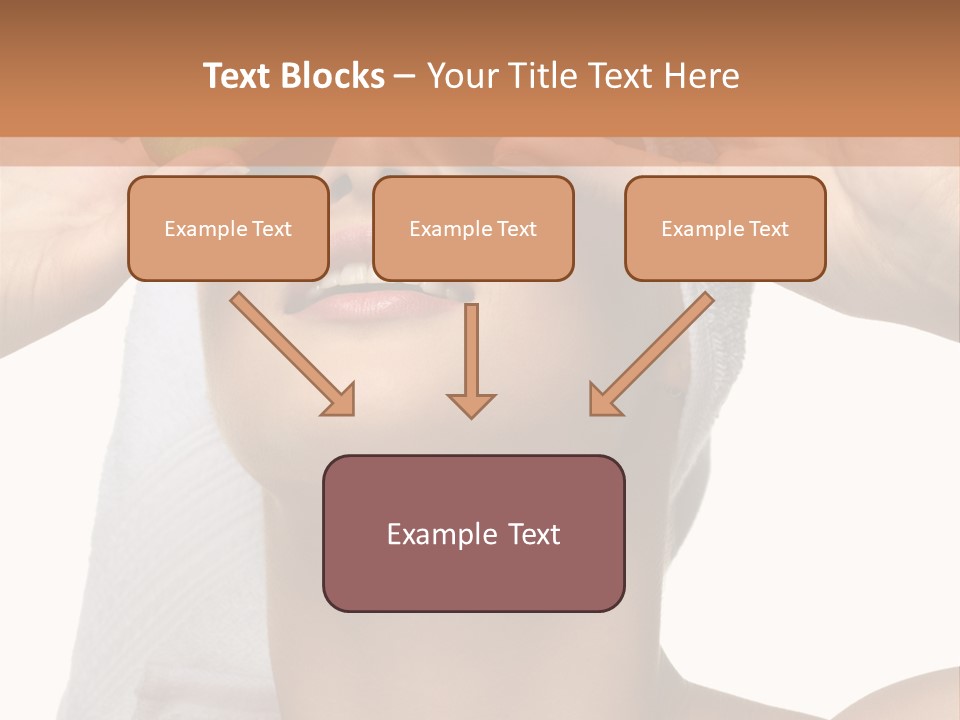 Text Blocks – Your Title Text Here

Example Text

Example Text

Example Text

Example Text